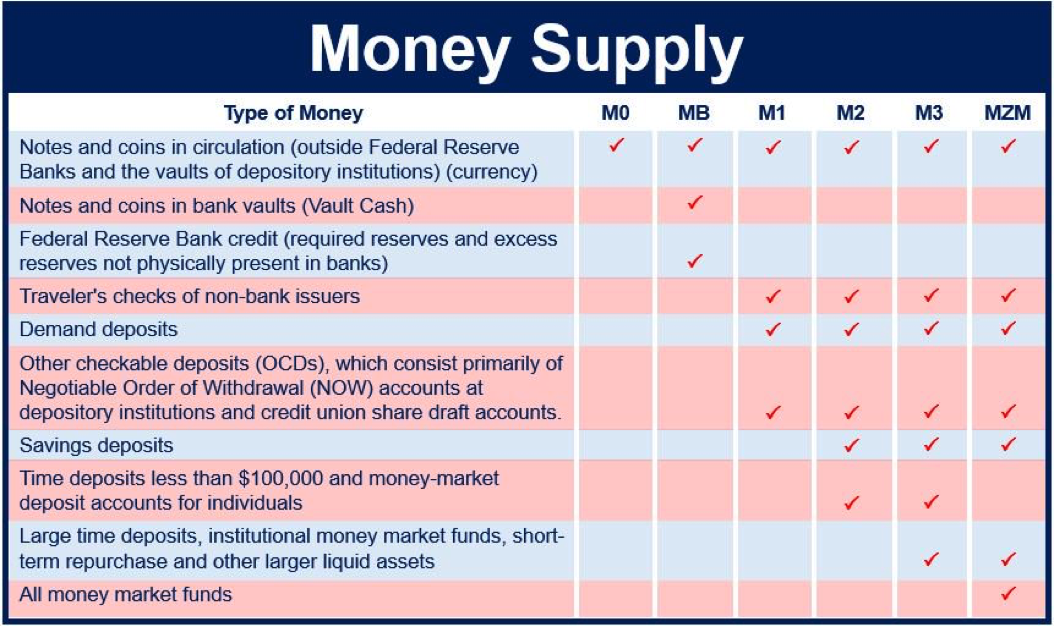 Money Supply

| Type of Money | M0 | MB | M1 | M2 | M3 | MZM |
|---|---|---|---|---|---|---|
| Notes and coins in circulation (outside Federal Reserve Banks and the vaults of depository institutions) (currency) | ✓ | ✓ | ✓ | ✓ | ✓ | ✓ |
| Notes and coins in bank vaults (Vault Cash) | | ✓ | | | | |
| Federal Reserve Bank credit (required reserves and excess reserves not physically present in banks) | | ✓ | | | | |
| Traveler's checks of non-bank issuers | | | ✓ | ✓ | ✓ | ✓ |
| Demand deposits | | | ✓ | ✓ | ✓ | ✓ |
| Other checkable deposits (OCDs), which consist primarily of Negotiable Order of Withdrawal (NOW) accounts at depository institutions and credit union share draft accounts. | | | ✓ | ✓ | ✓ | ✓ |
| Savings deposits | | | | ✓ | ✓ | ✓ |
| Time deposits less than \$100,000 and money-market deposit accounts for individuals | | | | ✓ | ✓ | |
| Large time deposits, institutional money market funds, short-term repurchase and other larger liquid assets | | | | | ✓ | ✓ |
| All money market funds | | | | | | ✓ |